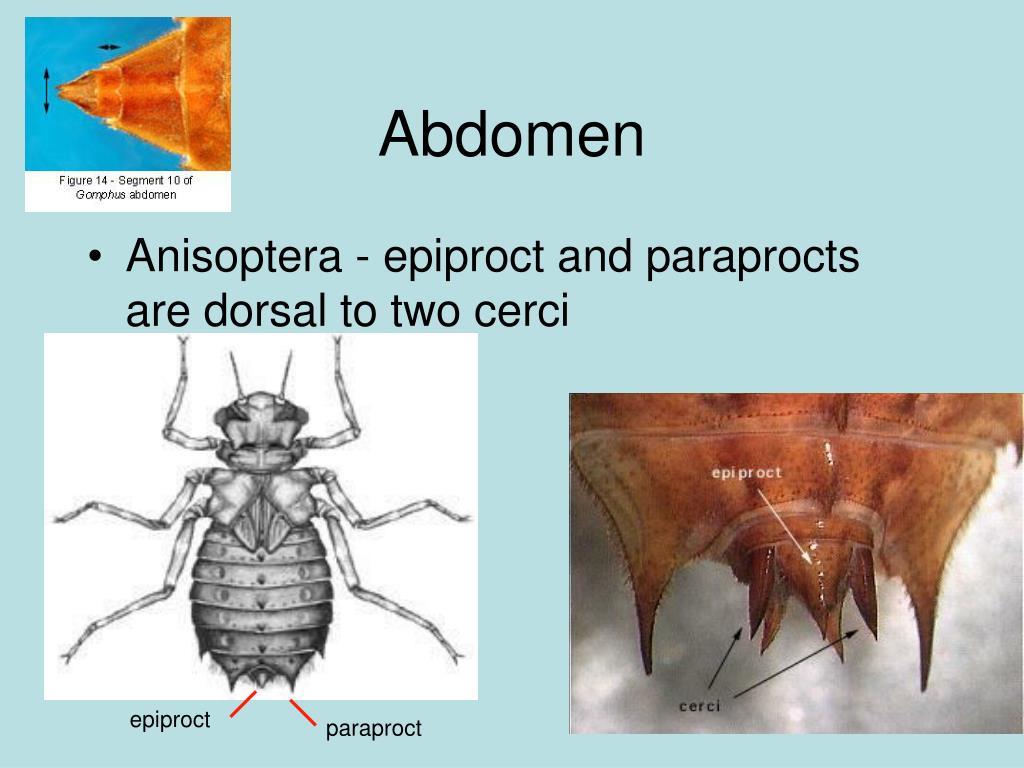 Figure 14 - Segment 10 of Gomphus abdomen

Abdomen

• Anisoptera - epiproct and paraprocts are dorsal to two cerci

epiproct

paraproct

epiproct

cerci